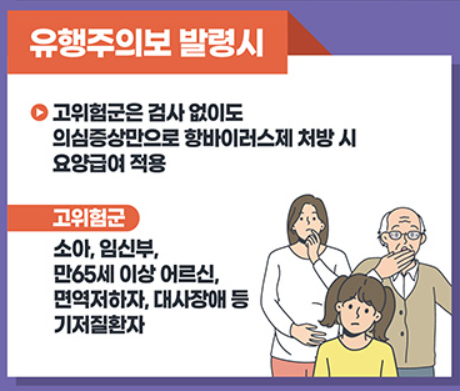 유행주의보 발령시

고위험군은 검사 없이도 의심증상만으로 항바이러스제 처방 시 요양급여 적용

고위험군

소아, 임신부, 만65세 이상 어르신, 면역저하자, 대사장애 등 기저질환자